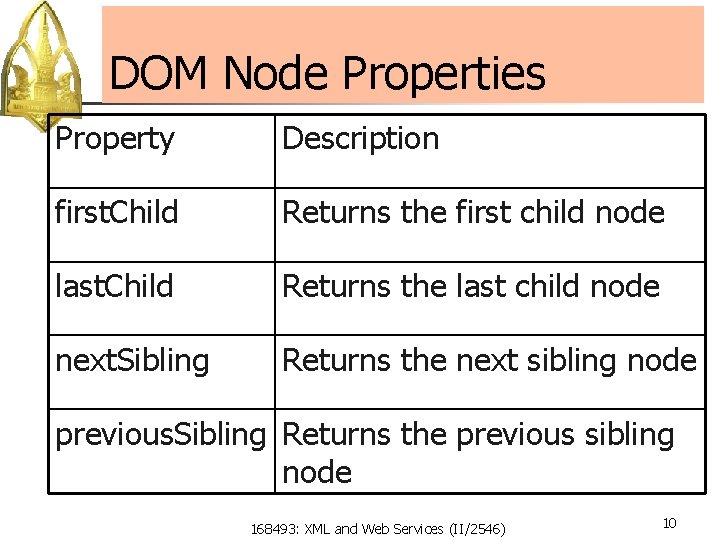 DOM Node Properties

| Property | Description |
|---|---|
| firstChild | Returns the first child node |
| lastChild | Returns the last child node |
| nextSibling | Returns the next sibling node |
| previousSibling | Returns the previous sibling node |

168493: XML and Web Services (II/2546)

10